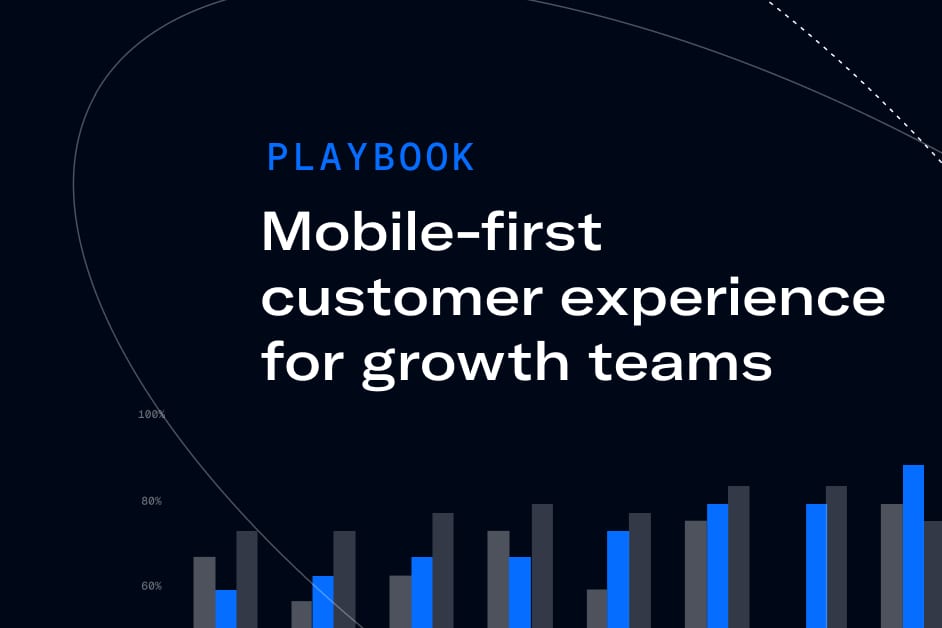 PLAYBOOK

Mobile-first customer experience for growth teams

100%

80%

60%